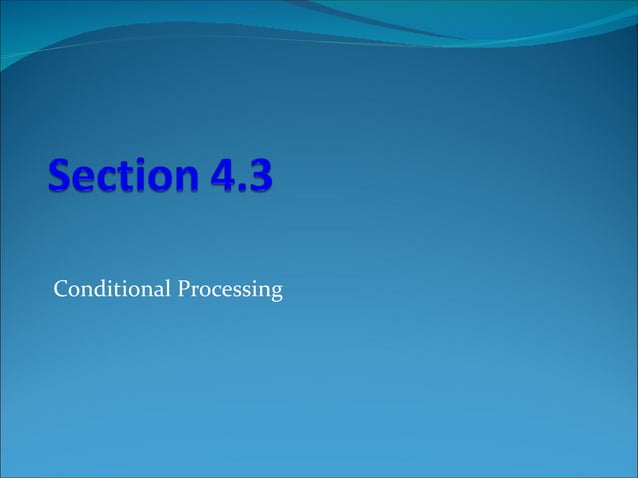 Section 4.3

Conditional Processing